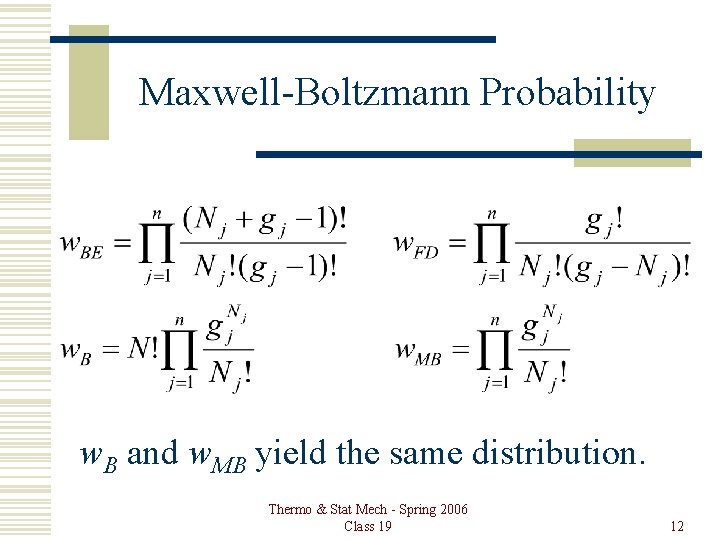 Maxwell-Boltzmann Probability

$w_{BE} = \prod_{j=1}^{n} \frac{(N_j + g_j - 1)!}{N_j!(g_j - 1)!}$

$w_{FD} = \prod_{j=1}^{n} \frac{g_j!}{N_j!(g_j - N_j)!}$

$w_B = N! \prod_{j=1}^{n} \frac{g_j^{N_j}}{N_j!}$

$w_{MB} = \prod_{j=1}^{n} \frac{g_j^{N_j}}{N_j!}$

$w_B$ and $w_{MB}$ yield the same distribution.

Thermo & Stat Mech - Spring 2006
Class 19

12